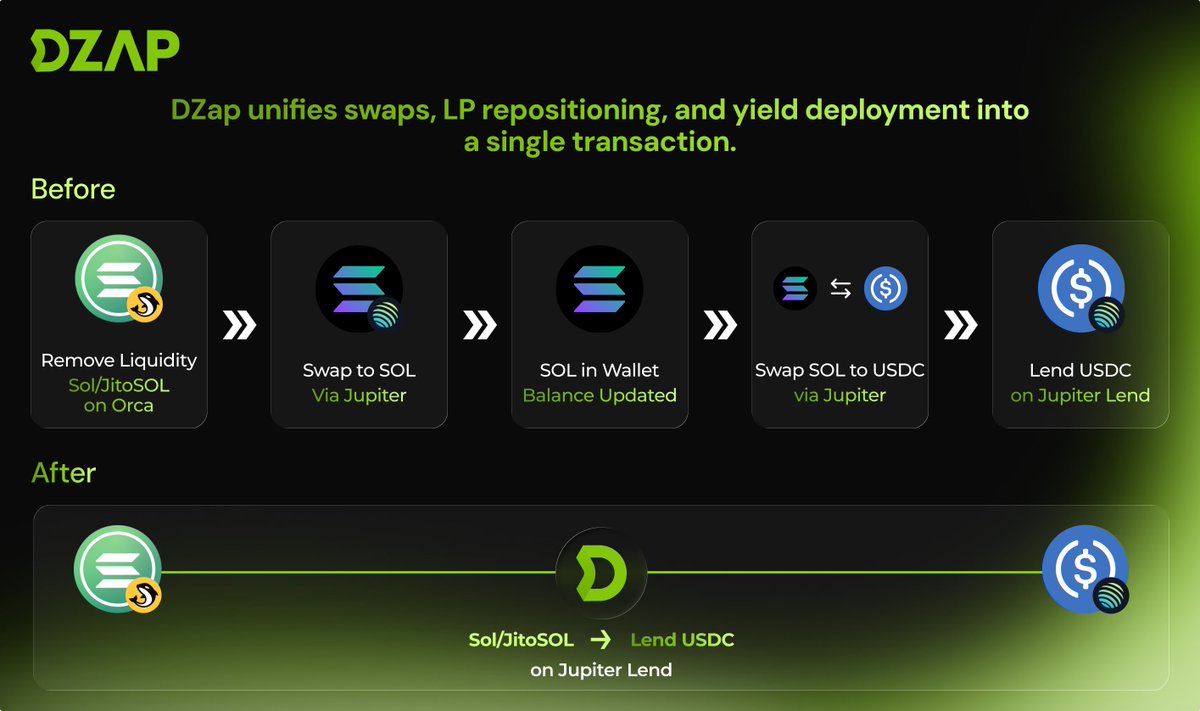 DZAP

DZap unifies swaps, LP repositioning, and yield deployment into a single transaction.

Before

Remove Liquidity
Sol/JitoSOL
on Orca

Swap to SOL
Via Jupiter

SOL in Wallet
Balance Updated

Swap SOL to USDC
via Jupiter

Lend USDC
on Jupiter Lend

After

Sol/JitoSOL → Lend USDC
on Jupiter Lend